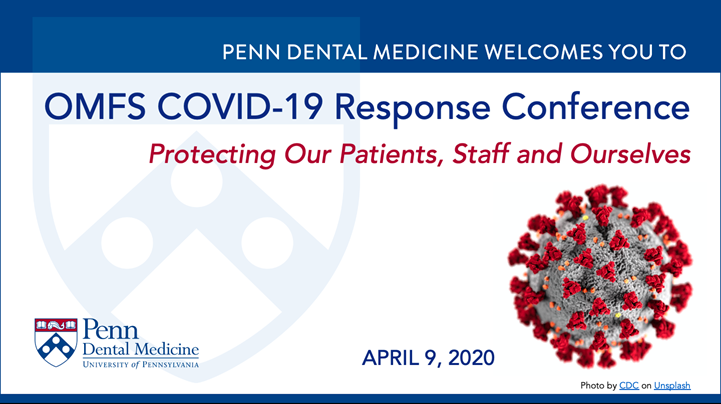 PENN DENTAL MEDICINE WELCOMES YOU TO

OMFS COVID-19 Response Conference

Protecting Our Patients, Staff and Ourselves

Penn
Dental Medicine
UNIVERSITY of PENNSYLVANIA

APRIL 9, 2020

Photo by CDC on Unsplash